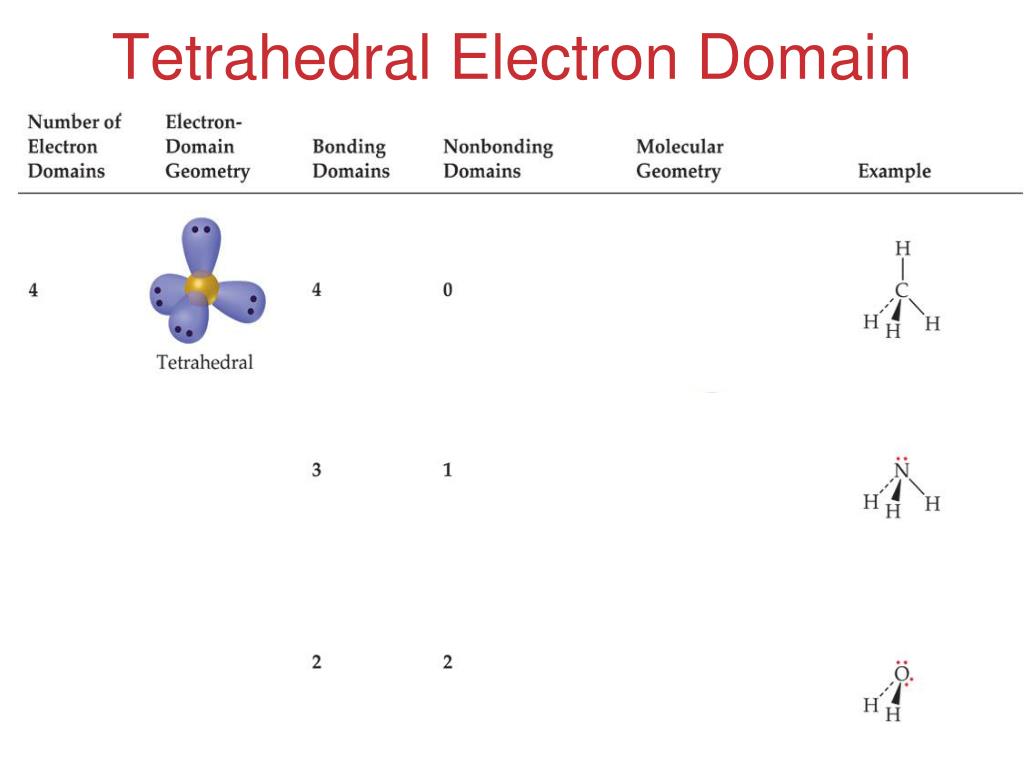 Tetrahedral Electron Domain

| Number of Electron Domains | Electron-Domain Geometry | Bonding Domains | Nonbonding Domains | Molecular Geometry | Example |
|---|---|---|---|---|---|
| 4 | Tetrahedral | 4 | 0 | | H C H H H |
| | | 3 | 1 | | N H H H |
| | | 2 | 2 | | O H H |